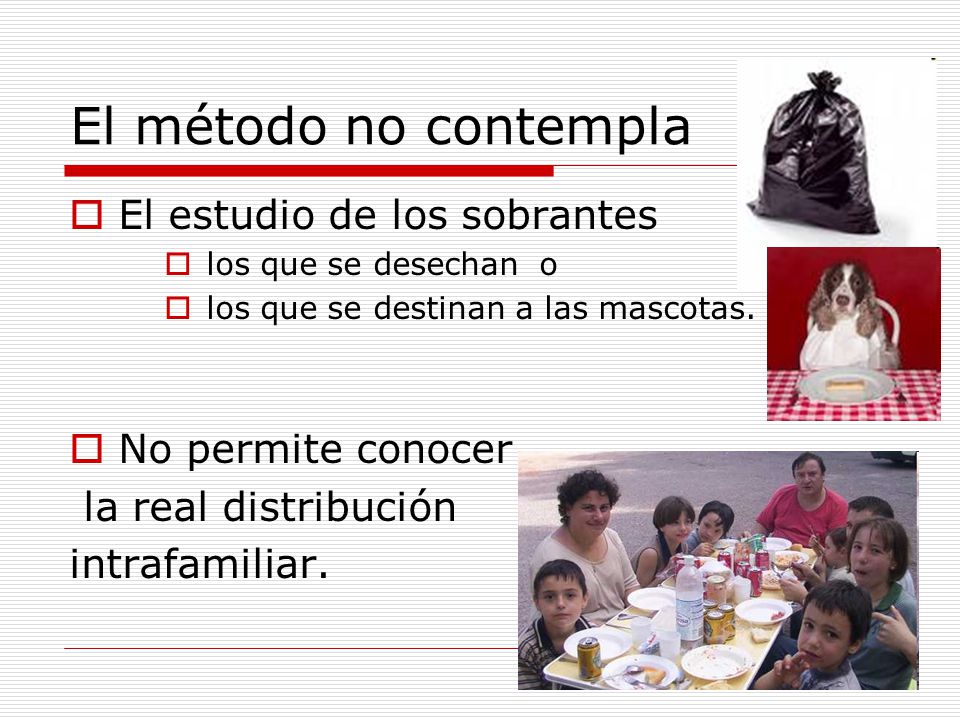 El método no contempla

El estudio de los sobrantes

los que se desechan o

los que se destinan a las mascotas.

No permite conocer la real distribución intrafamiliar.